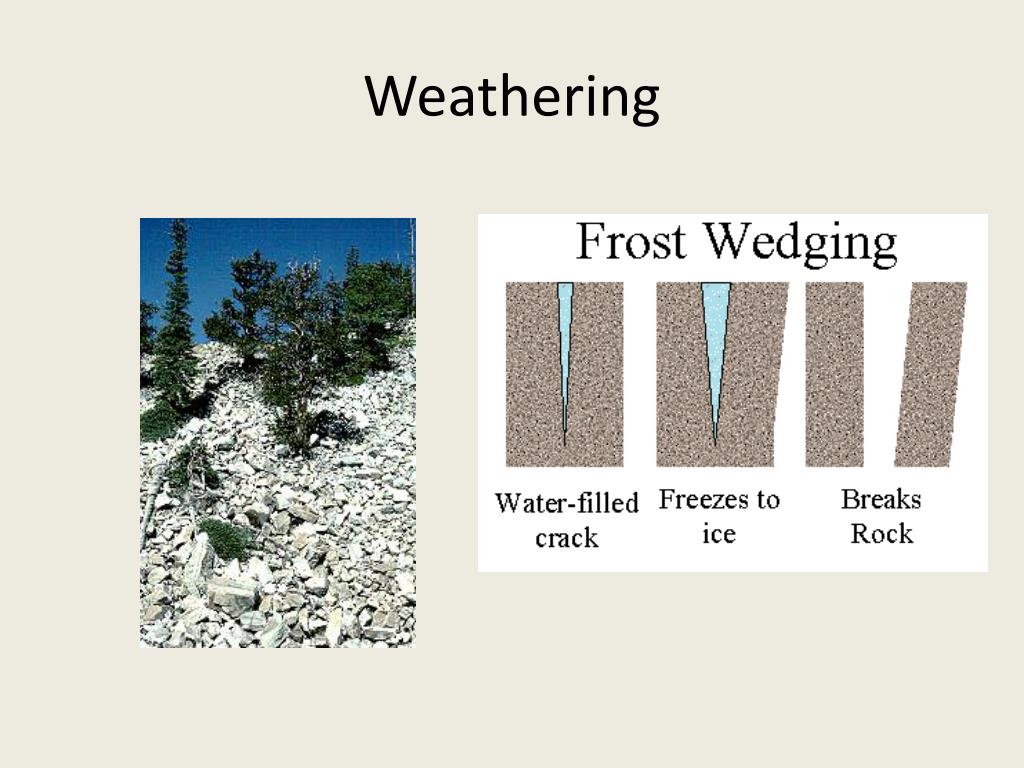 Weathering

Frost Wedging

Water-filled crack

Freezes to ice

Breaks Rock